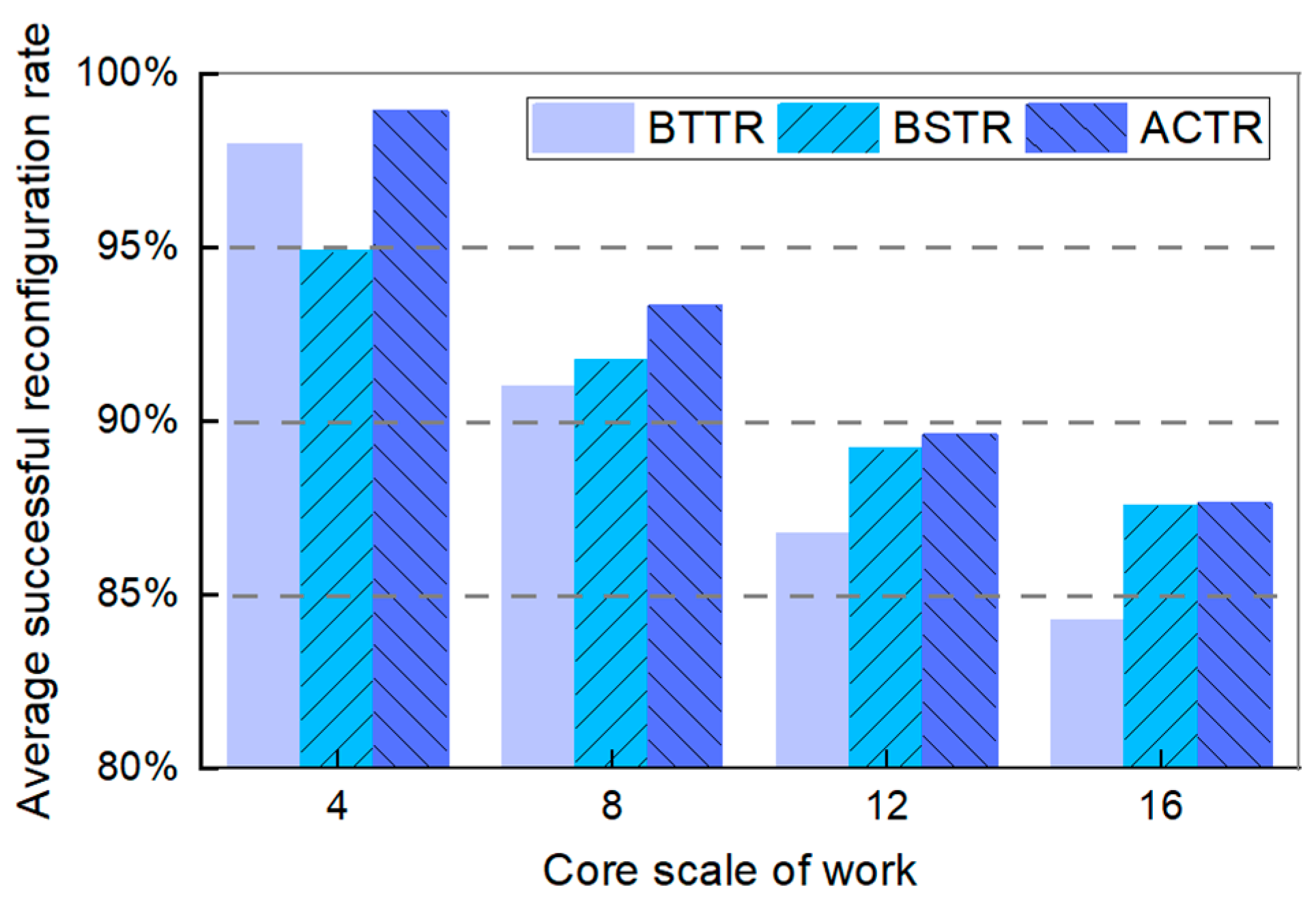 Average successful reconfiguration rate

100%
95%
90%
85%
80%

BTTR BSTR ACTR

4
8
12
16

Core scale of work